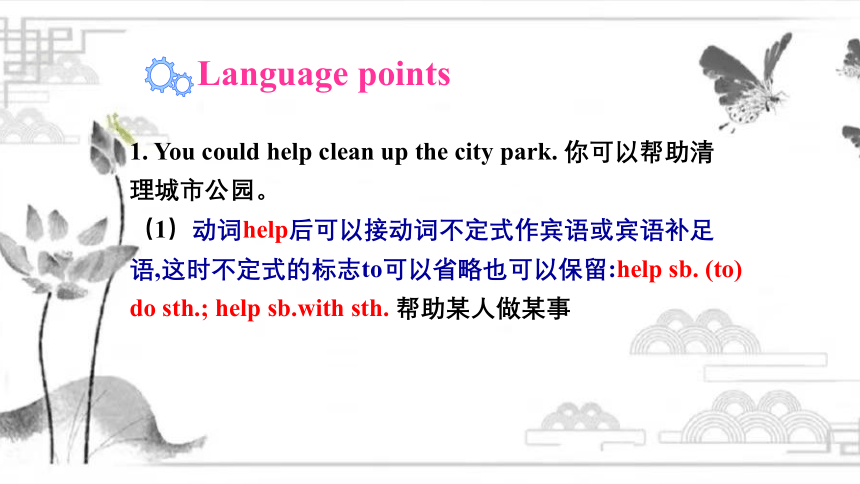 Language points

1. You could help clean up the city park. 你可以帮助清理城市公园。

（1）动词help后可以接动词不定式作宾语或宾语补足语,这时不定式的标志to可以省略也可以保留:help sb. (to) do sth.; help sb.with sth. 帮助某人做某事